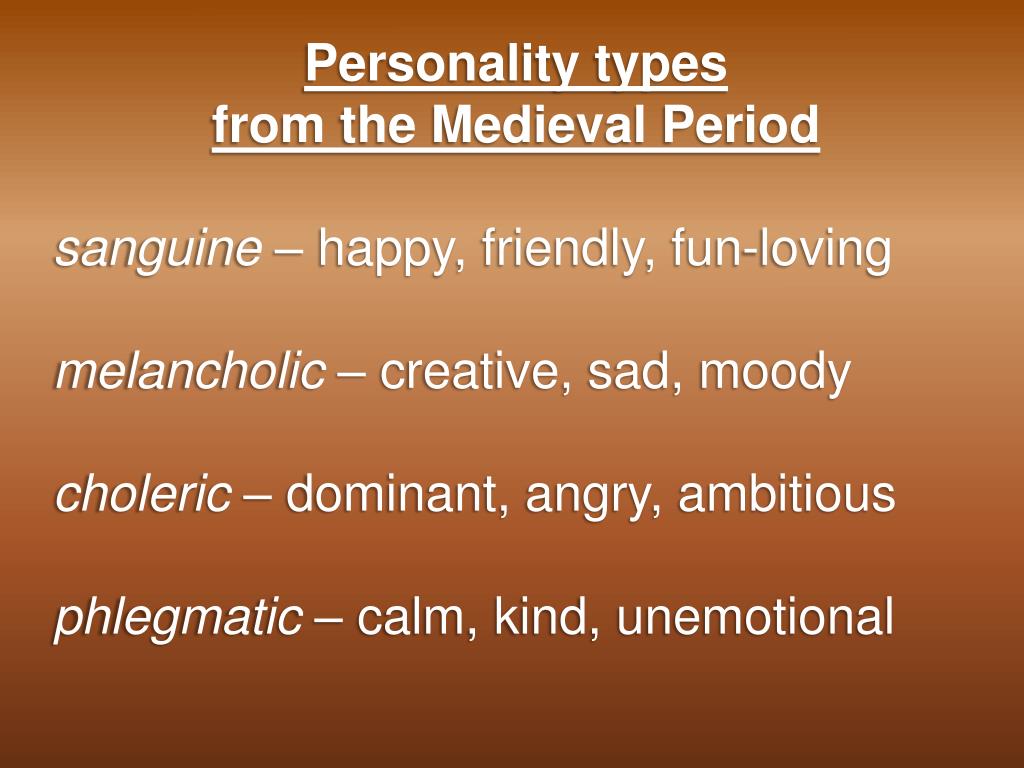 Personality types
from the Medieval Period

sanguine – happy, friendly, fun-loving

melancholic – creative, sad, moody

choleric – dominant, angry, ambitious

phlegmatic – calm, kind, unemotional